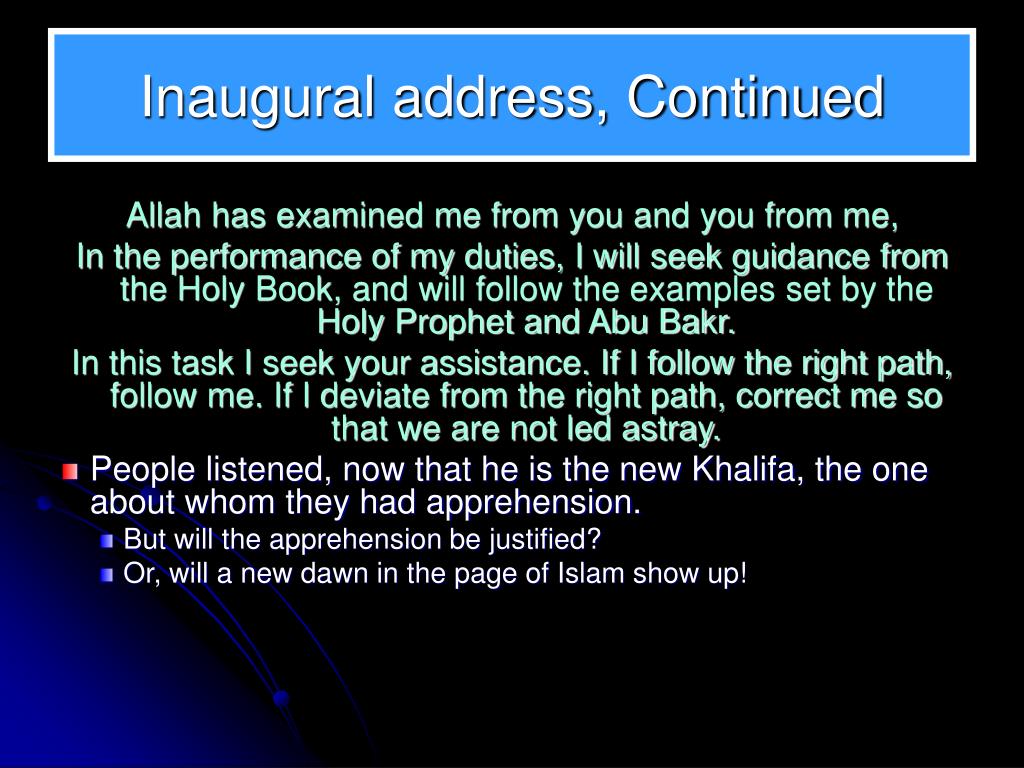 Inaugural address, Continued

Allah has examined me from you and you from me,
In the performance of my duties, I will seek guidance from the Holy Book, and will follow the examples set by the Holy Prophet and Abu Bakr.
In this task I seek your assistance. If I follow the right path, follow me. If I deviate from the right path, correct me so that we are not led astray.

People listened, now that he is the new Khalifa, the one about whom they had apprehension.
But will the apprehension be justified?
Or, will a new dawn in the page of Islam show up!